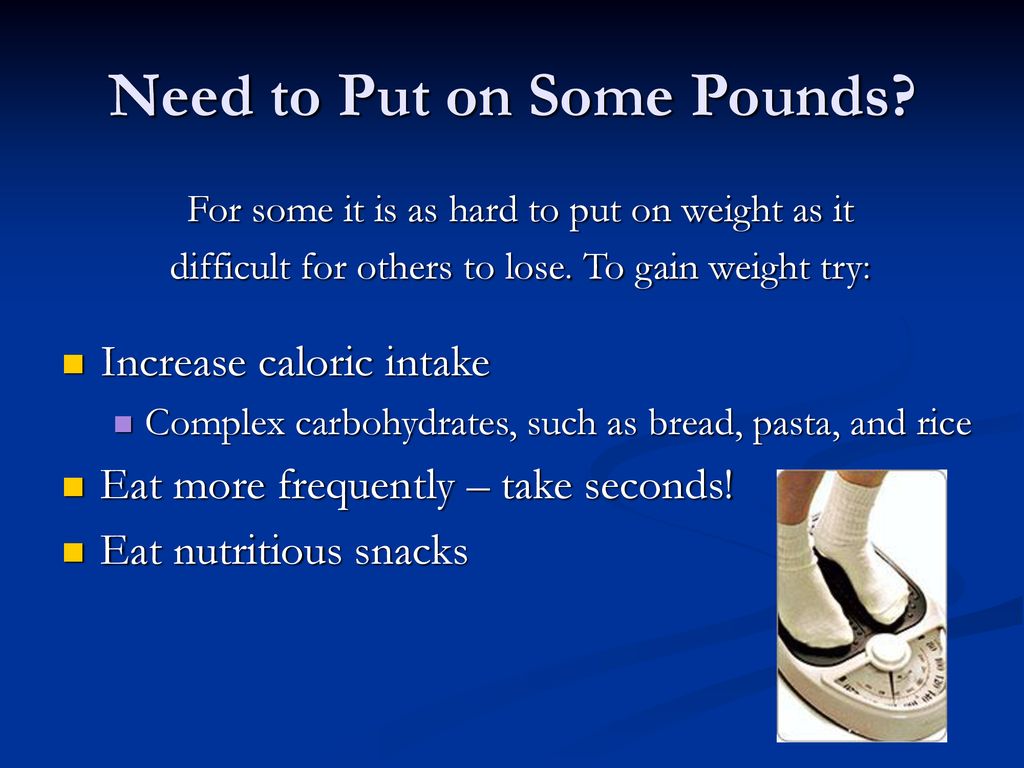 Need to Put on Some Pounds?

For some it is as hard to put on weight as it difficult for others to lose. To gain weight try:

Increase caloric intake
Complex carbohydrates, such as bread, pasta, and rice
Eat more frequently – take seconds!
Eat nutritious snacks